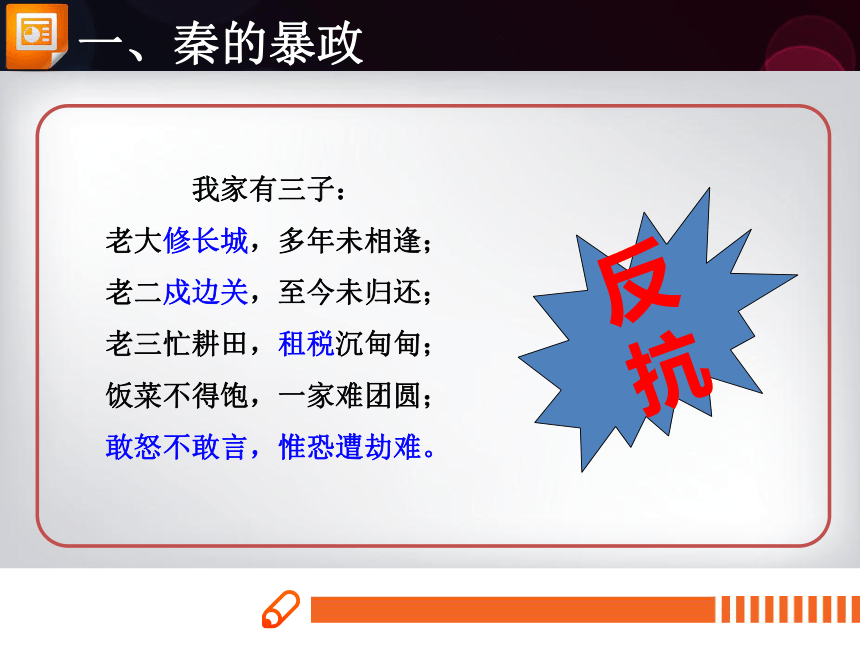 一、秦的暴政

我家有三子：

老大修长城，多年未相逢；

老二戍边关，至今未归还；

老三忙耕田，租税沉甸甸；

饭菜不得饱，一家难团圆；

敢怒不敢言，惟恐遭劫难。

反抗